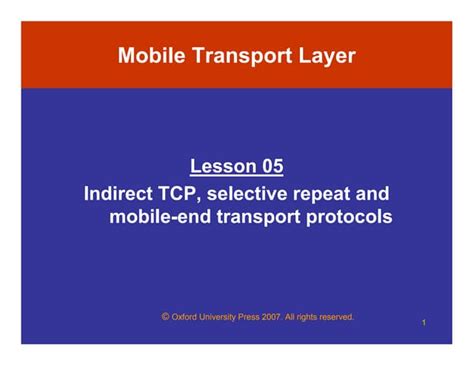 Mobile Transport Layer

Lesson 05

Indirect TCP, selective repeat and mobile-end transport protocols

© Oxford University Press 2007. All rights reserved.

1